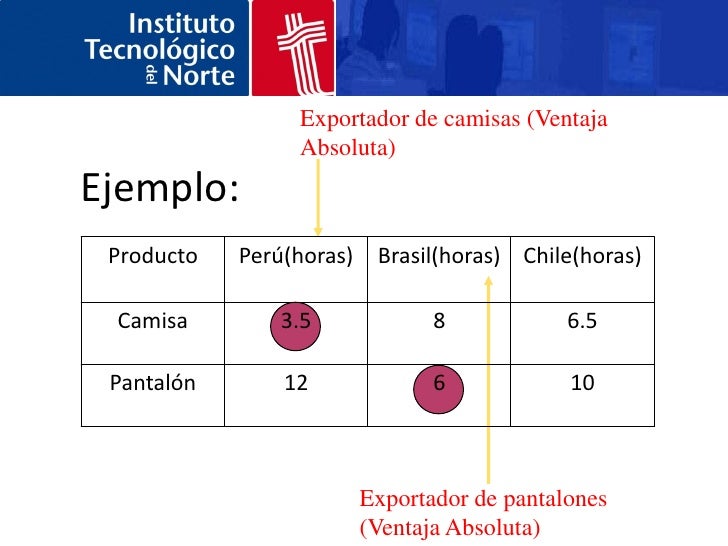 Instituto Tecnológico del Norte

Exportador de camisas (Ventaja Absoluta)

Ejemplo:

| Producto | Perú(horas) | Brasil(horas) | Chile(horas) |
|---|---|---|---|
| Camisa | 3.5 | 8 | 6.5 |
| Pantalón | 12 | 6 | 10 |

Exportador de pantalones (Ventaja Absoluta)